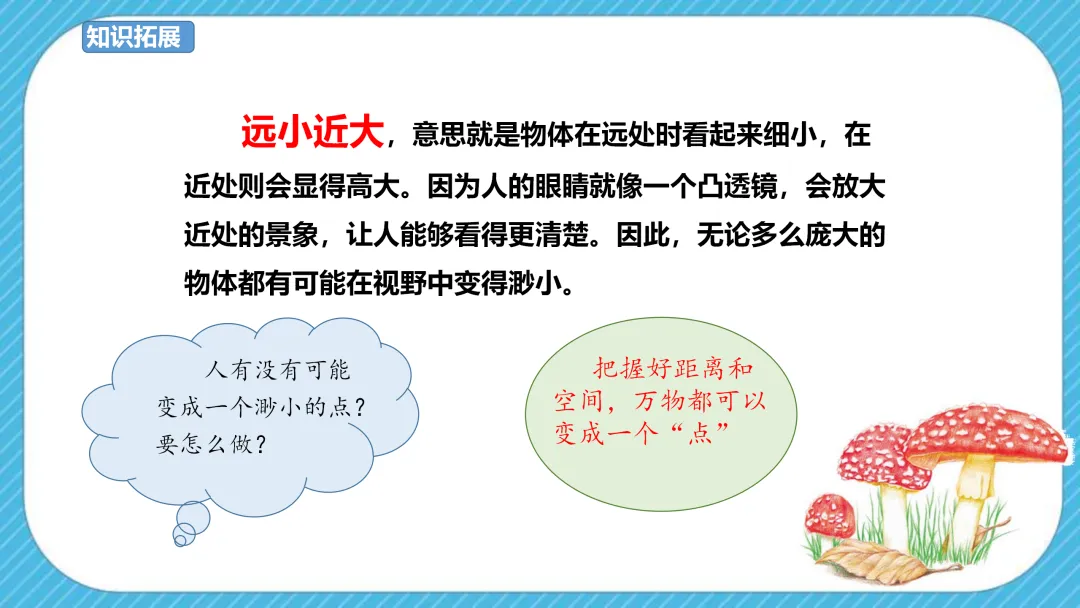 知识拓展

远小近大，意思就是物体在远处时看起来细小，在近处则会显得高大。因为人的眼睛就像一个凸透镜，会放大近处的景象，让人能够看得更清楚。因此，无论多么庞大的物体都有可能在视野中变得渺小。

人有没有可能变成一个渺小的点？要怎么做？

把握好距离和空间，万物都可以变成一个“点”